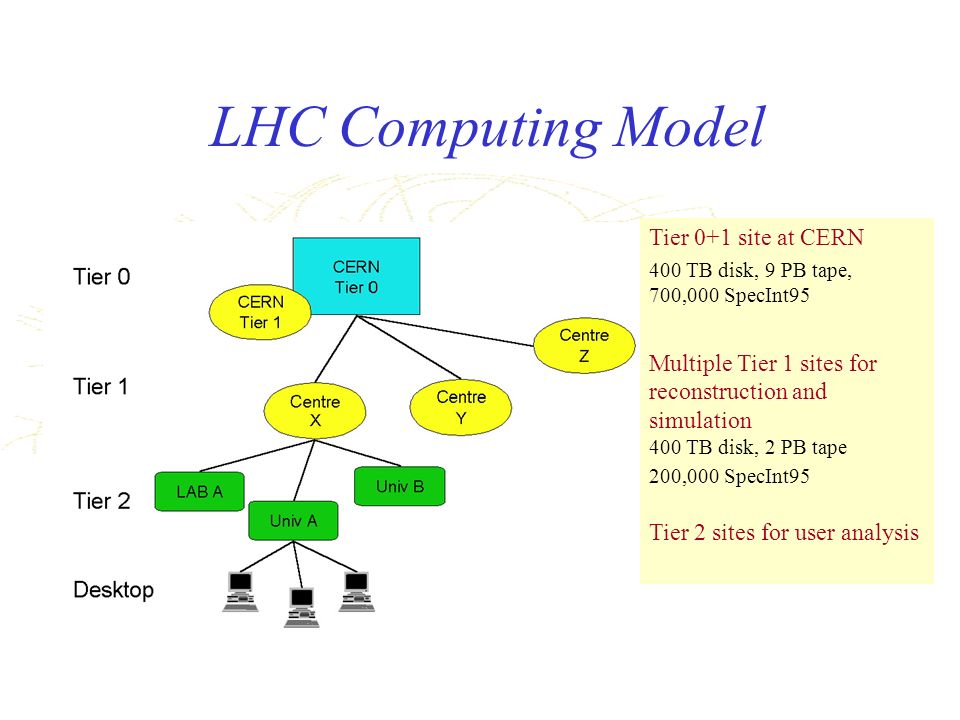 LHC Computing Model

Tier 0

Tier 1

Tier 2

Desktop

CERN
Tier 0

CERN
Tier 1

Centre
Z

Centre
X

Centre
Y

LAB A

Univ A

Univ B

Tier 0+1 site at CERN
400 TB disk, 9 PB tape,
700,000 SpecInt95

Multiple Tier 1 sites for reconstruction and simulation
400 TB disk, 2 PB tape
200,000 SpecInt95

Tier 2 sites for user analysis